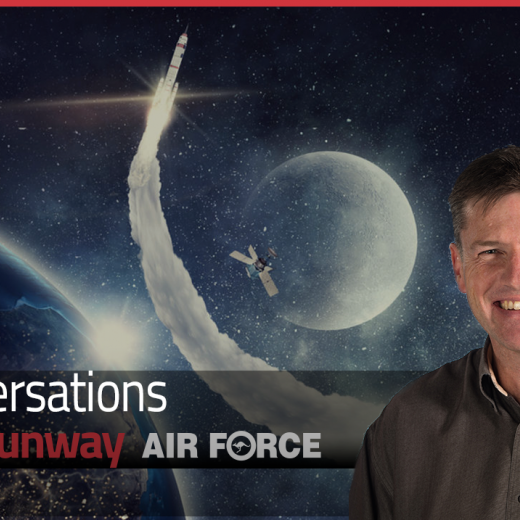 ersations
unway AIR FORCE